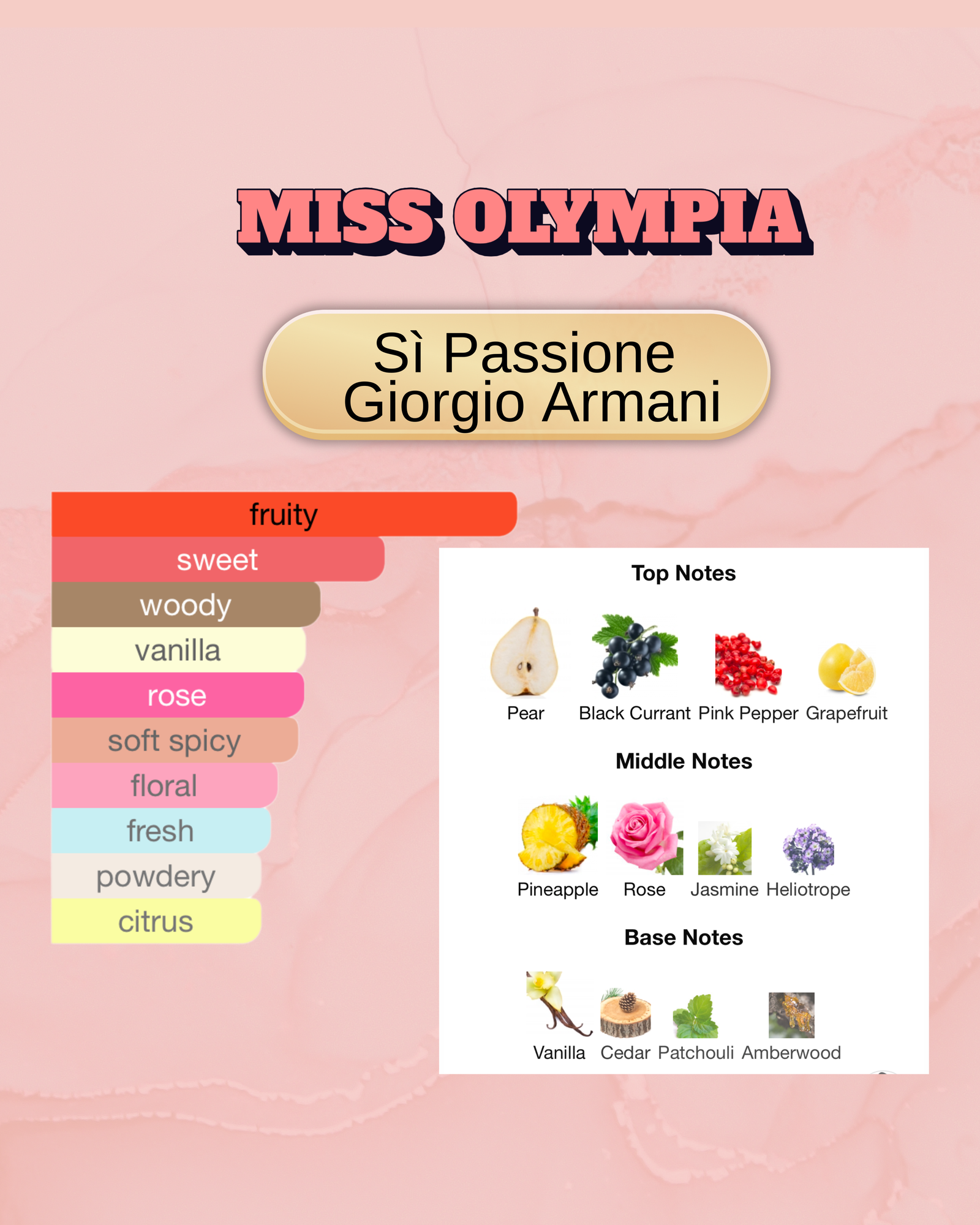 MISS OLYMPIA

Sì Passione
Giorgio Armani

fruity
sweet
woody
vanilla
rose
soft spicy
floral
fresh
powdery
citrus

Top Notes

Pear Black Currant Pink Pepper Grapefruit

Middle Notes

Pineapple Rose Jasmine Heliotrope

Base Notes

Vanilla Cedar Patchouli Amberwood